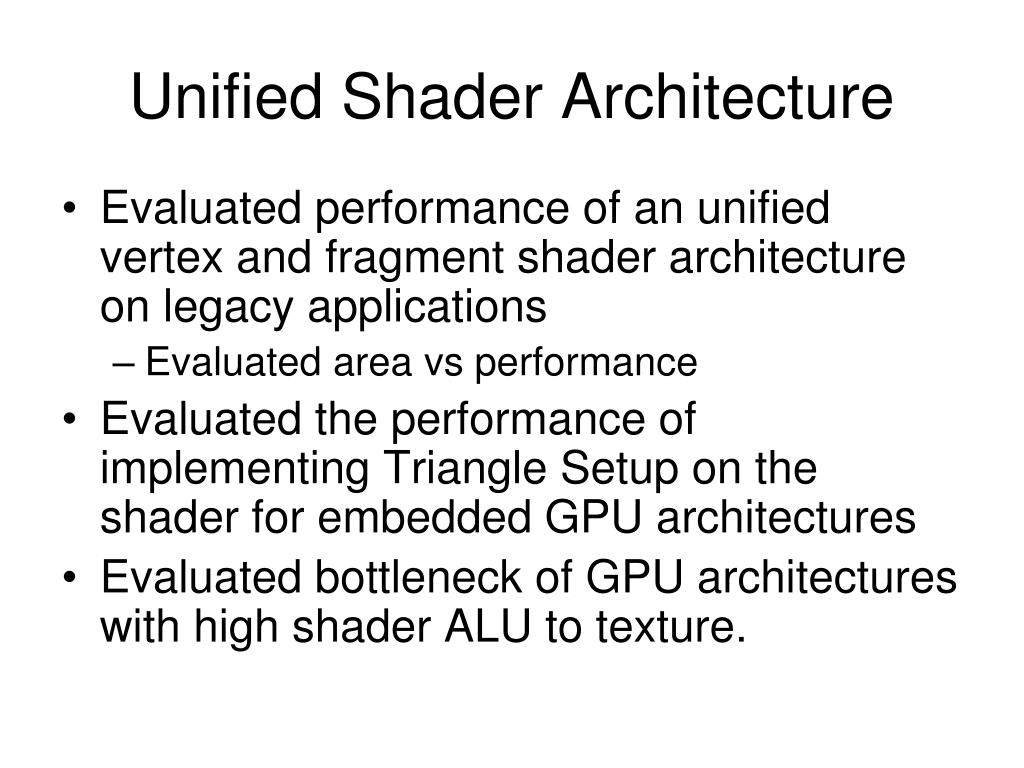 Unified Shader Architecture

• Evaluated performance of an unified vertex and fragment shader architecture on legacy applications
– Evaluated area vs performance
• Evaluated the performance of implementing Triangle Setup on the shader for embedded GPU architectures
• Evaluated bottleneck of GPU architectures with high shader ALU to texture.